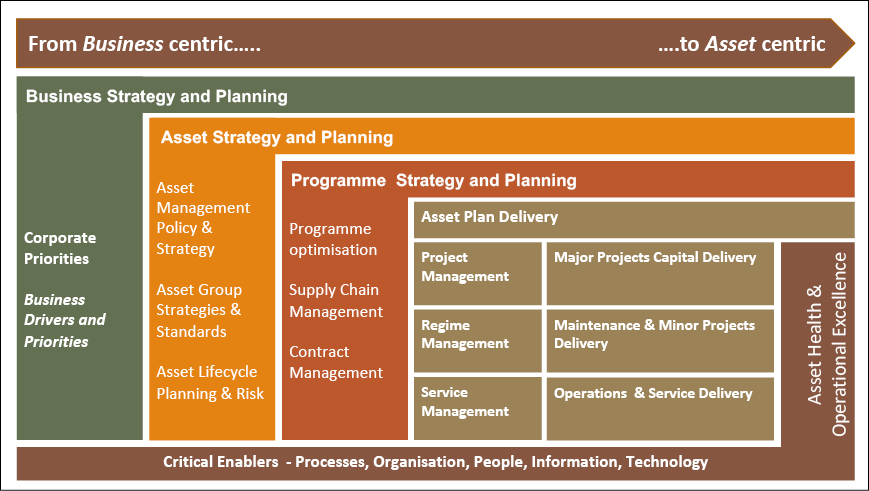 From Business centric.....

....to Asset centric

Business Strategy and Planning

Corporate Priorities

Business Drivers and Priorities

Asset Strategy and Planning

Asset Management Policy & Strategy

Asset Group Strategies & Standards

Asset Lifecycle Planning & Risk

Programme Strategy and Planning

Programme optimisation

Supply Chain Management

Contract Management

Asset Plan Delivery

Project Management

Major Projects Capital Delivery

Regime Management

Maintenance & Minor Projects Delivery

Service Management

Operations & Service Delivery

Asset Health & Operational Excellence

Critical Enablers - Processes, Organisation, People, Information, Technology